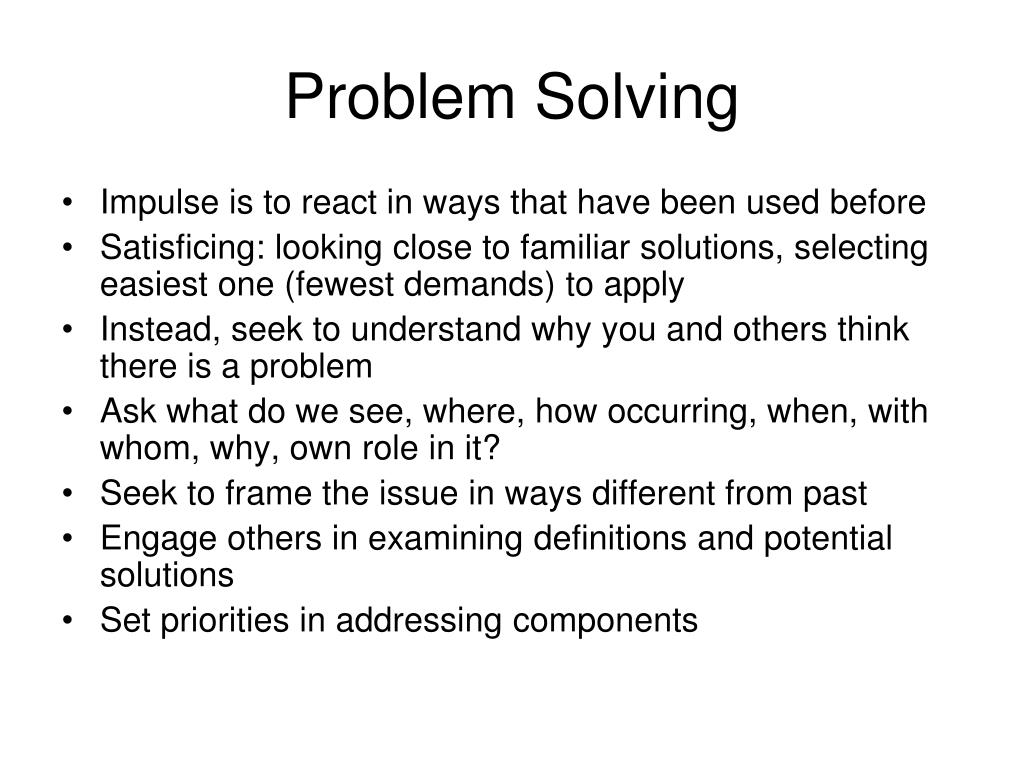 Problem Solving

• Impulse is to react in ways that have been used before
• Satisficing: looking close to familiar solutions, selecting easiest one (fewest demands) to apply
• Instead, seek to understand why you and others think there is a problem
• Ask what do we see, where, how occurring, when, with whom, why, own role in it?
• Seek to frame the issue in ways different from past
• Engage others in examining definitions and potential solutions
• Set priorities in addressing components